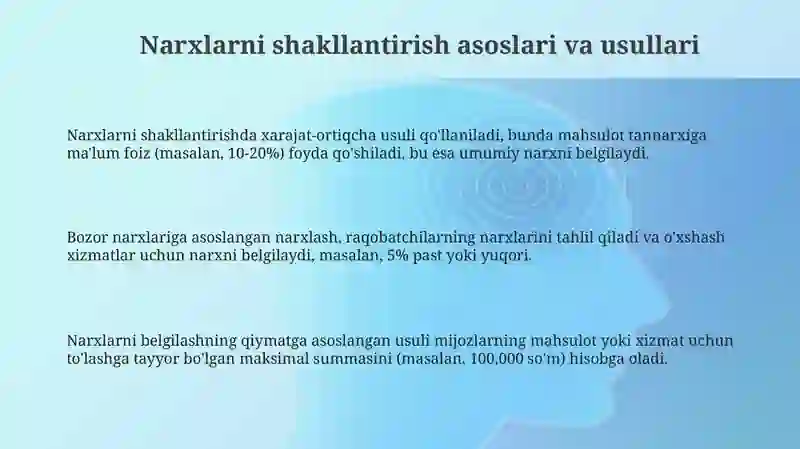 Narxlarni shakllantirish asoslari va usullari

Narxlarni shakllantirishda xarajat-ortiqcha usuli qo'llaniladi, bunda mahsulot tannarxiga ma'lum foiz (masalan, 10-20%) foyda qo'shiladi, bu esa umumiy narxni belgilaydi.

Bozor narxlariga asoslangan narxlash, raqobatchilarning narxlarini tahlil qiladi va o'xshash xizmatlar uchun narxni belgilaydi, masalan, 5% past yoki yuqori.

Narxlarni belgilashning qiymatga asoslangan usuli mijozlarning mahsulot yoki xizmat uchun to'lashga tayyor bo'lgan maksimal summasini (masalan, 100,000 so'm) hisobga oladi.